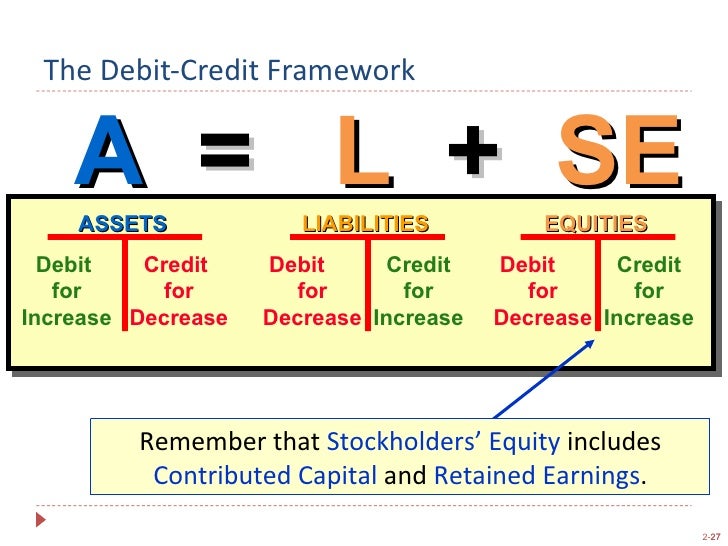 The Debit-Credit Framework

A = L + SE

ASSETS

Debit for Increase

Credit for Decrease

LIABILITIES

Debit for Decrease

Credit for Increase

EQUITIES

Debit for Decrease

Credit for Increase

Remember that Stockholders' Equity includes Contributed Capital and Retained Earnings.

2-27